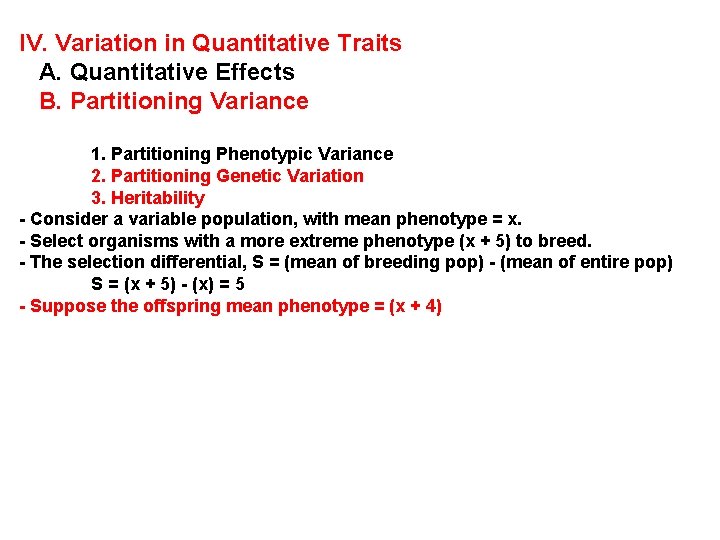 IV. Variation in Quantitative Traits

A. Quantitative Effects

B. Partitioning Variance

1. Partitioning Phenotypic Variance

2. Partitioning Genetic Variation

3. Heritability

- Consider a variable population, with mean phenotype = x.
- Select organisms with a more extreme phenotype (x + 5) to breed.
- The selection differential, S = (mean of breeding pop) - (mean of entire pop)

S = (x + 5) - (x) = 5

- Suppose the offspring mean phenotype = (x + 4)